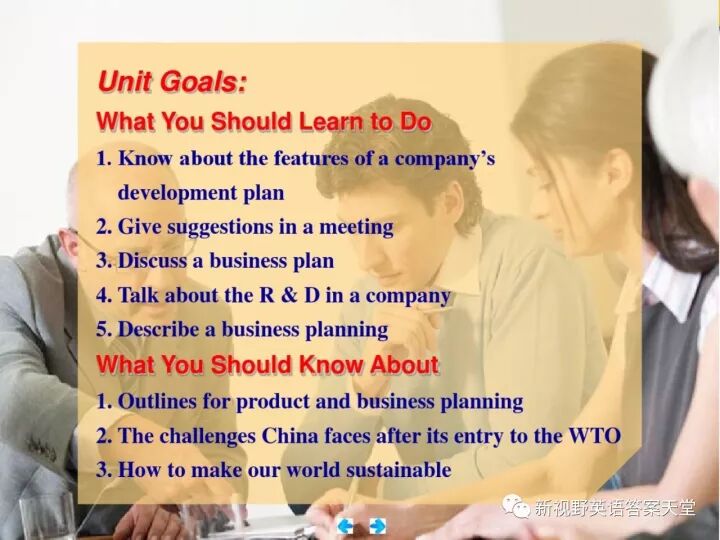 Unit Goals:

What You Should Learn to Do

1. Know about the features of a company's development plan
2. Give suggestions in a meeting
3. Discuss a business plan
4. Talk about the R & D in a company
5. Describe a business planning

What You Should Know About

1. Outlines for product and business planning
2. The challenges China faces after its entry to the WTO
3. How to make our world sustainable

新视野英语答案天堂